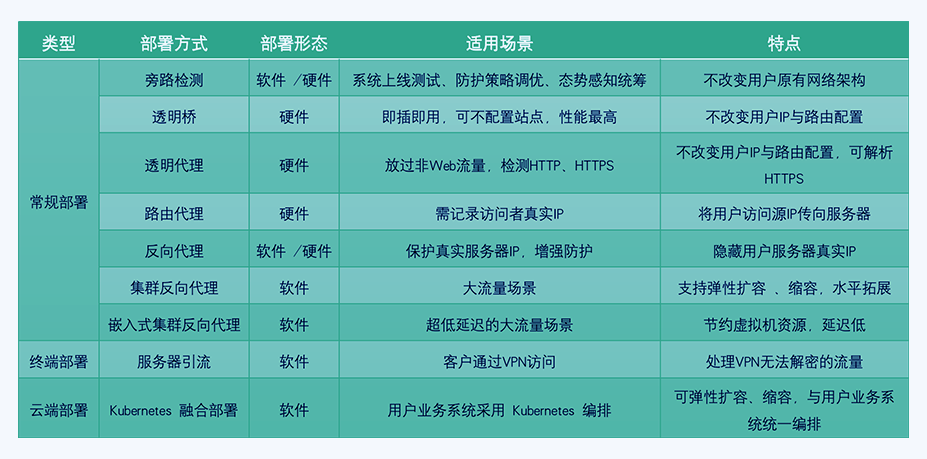 | 类型 | 部署方式 | 部署形态 | 适用场景 | 特点 |
|---|---|---|---|---|
| 常规部署 | 旁路检测 | 软件 /硬件 | 系统上线测试、防护策略调优、态势感知统筹 | 不改变用户原有网络架构 |
| | 透明桥 | 硬件 | 即插即用，可不配置站点，性能最高 | 不改变用户IP与路由配置 |
| | 透明代理 | 硬件 | 放过非Web流量，检测HTTP、HTTPS | 不改变用户IP与路由配置，可解析HTTPS |
| | 路由代理 | 硬件 | 需记录访问者真实IP | 将用户访问源IP传向服务器 |
| | 反向代理 | 软件 /硬件 | 保护真实服务器IP，增强防护 | 隐藏用户服务器真实IP |
| | 集群反向代理 | 软件 | 大流量场景 | 支持弹性扩容 、缩容，水平拓展 |
| | 嵌入式集群反向代理 | 软件 | 超低延迟的大流量场景 | 节约虚拟机资源，延迟低 |
| 终端部署 | 服务器引流 | 软件 | 客户通过VPN访问 | 处理VPN无法解密的流量 |
| 云端部署 | Kubernetes 融合部署 | 软件 | 用户业务系统采用 Kubernetes 编排 | 可弹性扩容、缩容，与用户业务系统统一编排 |